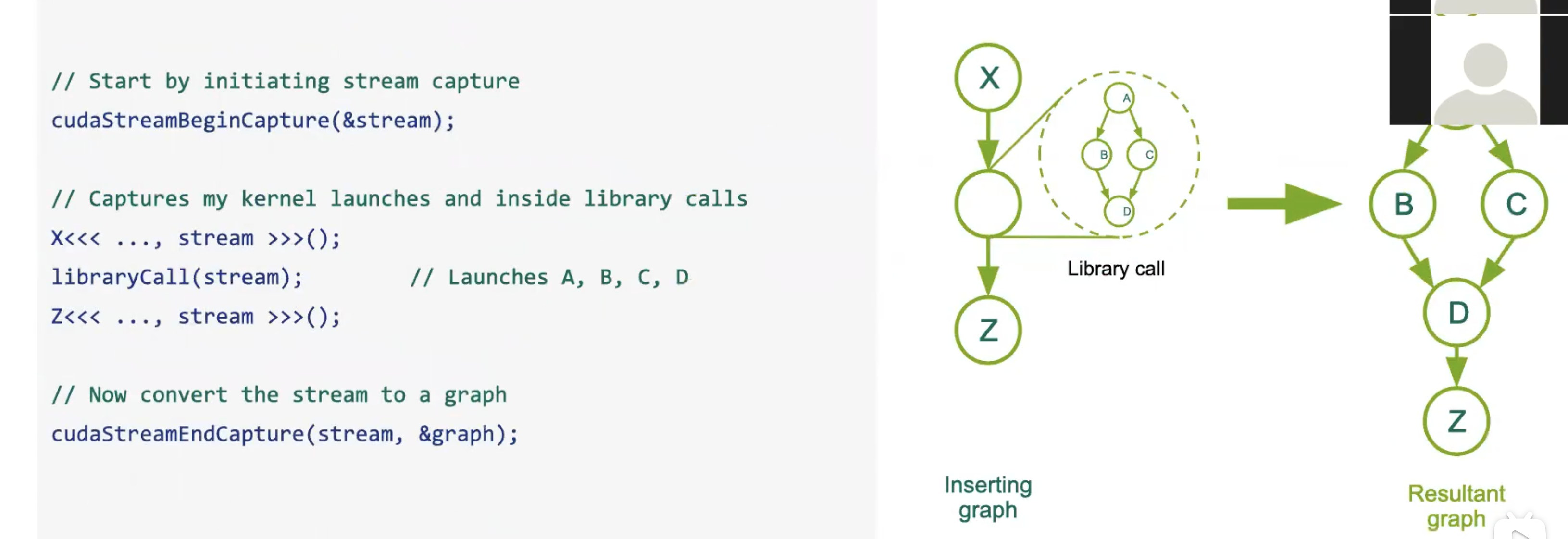 // Start by initiating stream capture
cudaStreamBeginCapture(&stream);

// Captures my kernel launches and inside library calls
X<<< ..., stream >>>();
libraryCall(stream);          // Launches A, B, C, D
Z<<< ..., stream >>>();

// Now convert the stream to a graph
cudaStreamEndCapture(stream, &graph);

X

A

B

C

D

Library call

Z

Inserting graph

B

C

D

Z

Resultant graph